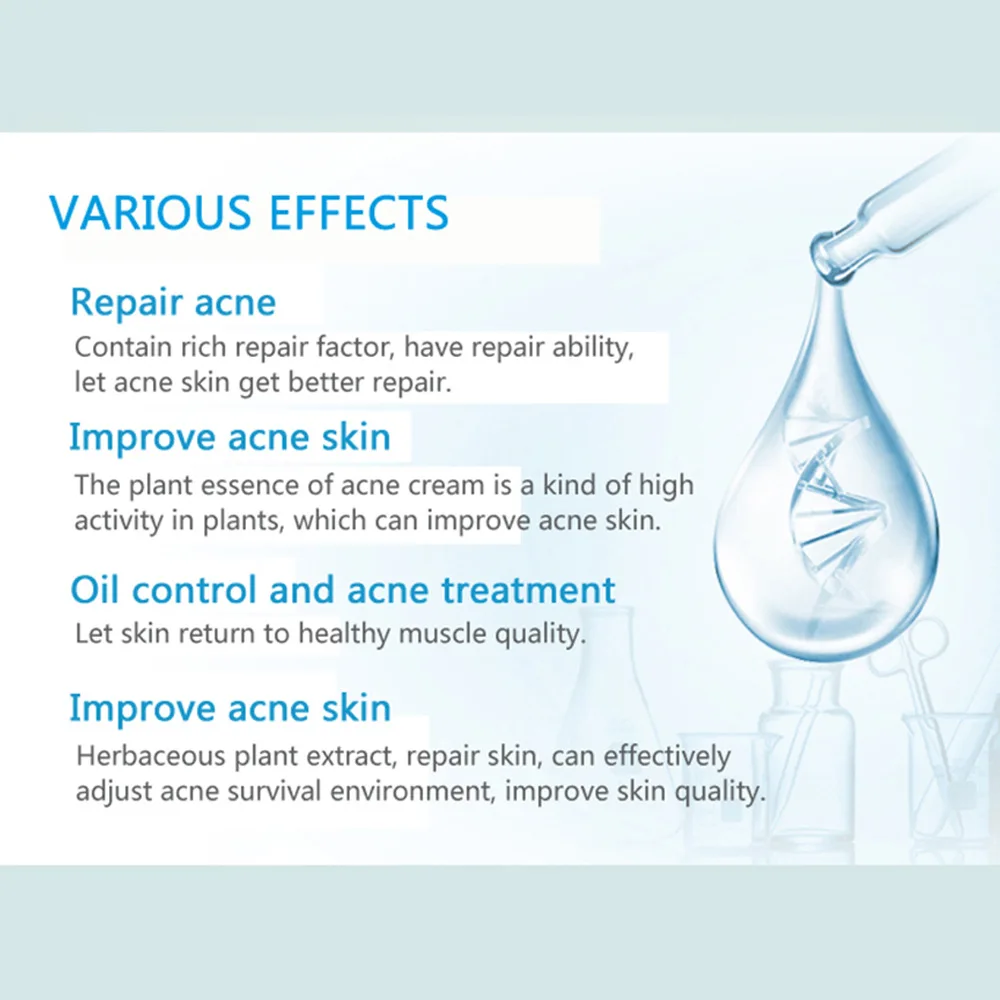 VARIOUS EFFECTS

Repair acne
Contain rich repair factor, have repair ability, let acne skin get better repair.

Improve acne skin
The plant essence of acne cream is a kind of high activity in plants, which can improve acne skin.

Oil control and acne treatment
Let skin return to healthy muscle quality.

Improve acne skin
Herbaceous plant extract, repair skin, can effectively adjust acne survival environment, improve skin quality.